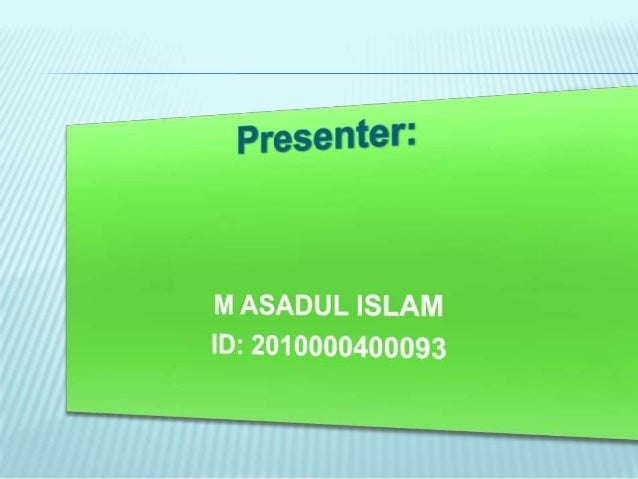 Presenter:

M ASADUL ISLAM
ID: 2010000400093